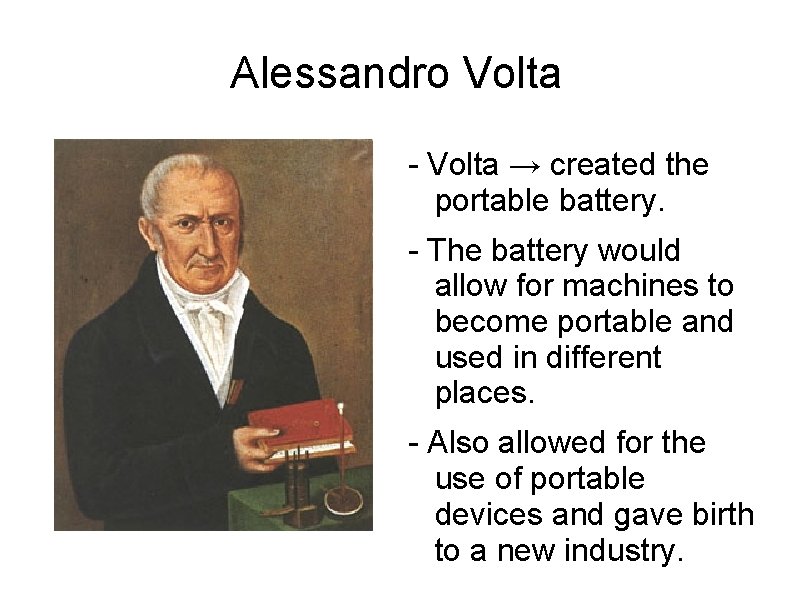 Alessandro Volta

- Volta → created the portable battery.

- The battery would allow for machines to become portable and used in different places.

- Also allowed for the use of portable devices and gave birth to a new industry.